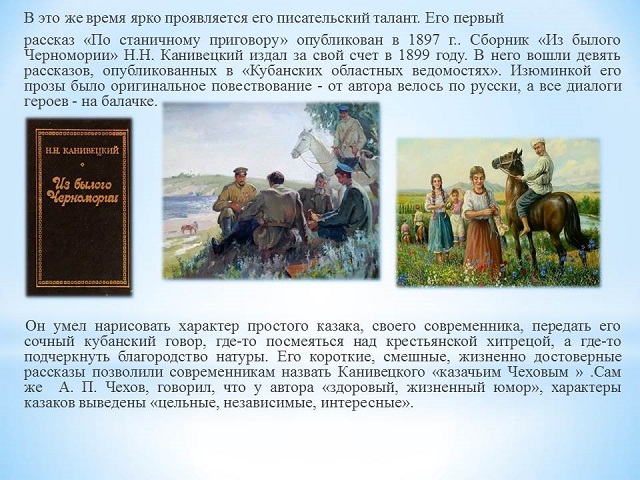 В это же время ярко проявляется его писательский талант. Его первый

рассказ «По станичному приговору» опубликован в 1897 г.. Сборник «Из былого Черномории» Н.Н. Канивецкий издал за свой счет в 1899 году. В него вошли девять рассказов, опубликованных в «Кубанских областных ведомостях». Изюминкой его прозы было оригинальное повествование - от автора велось по русски, а все диалоги героев - на балачке.

Н.Н. КАНИВЕЦКИЙ

Из былого Черномории

Он умел нарисовать характер простого казака, своего современника, передать его сочный кубанский говор, где-то посмеяться над крестьянской хитрецой, а где-то подчеркнуть благородство натуры. Его короткие, смешные, жизненно достоверные рассказы позволили современникам назвать Канивецкого «казачьим Чеховым » .Сам же А. П. Чехов, говорил, что у автора «здоровый, жизненный юмор», характеры казаков выведены «цельные, независимые, интересные».